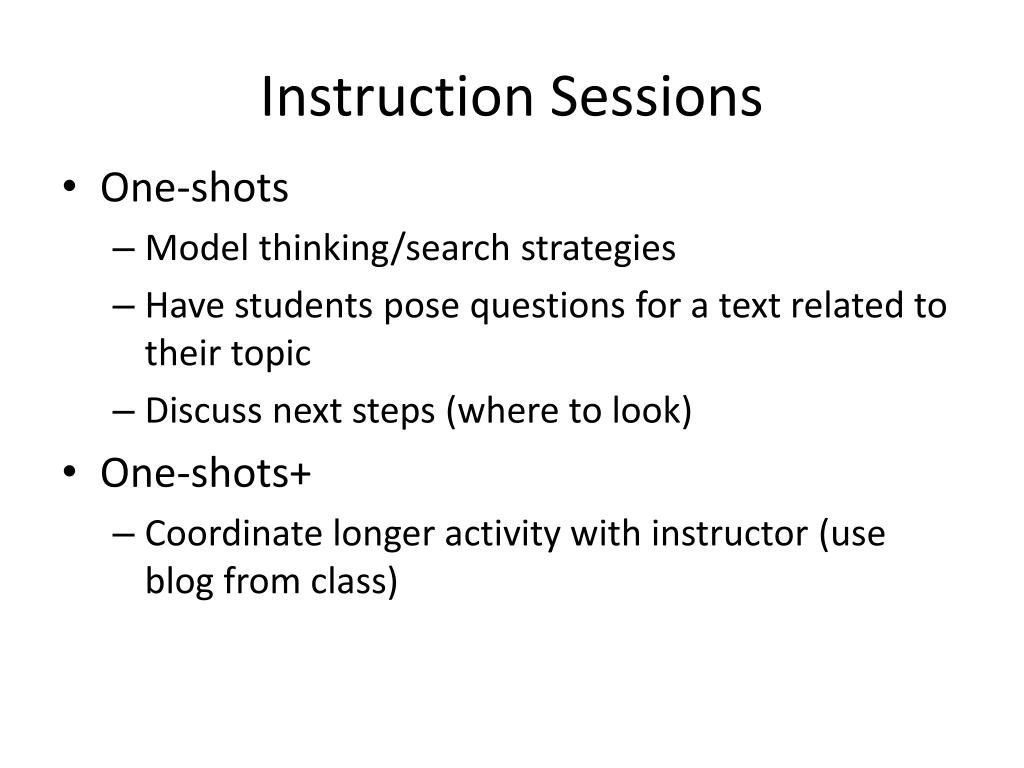 Instruction Sessions

• One-shots
– Model thinking/search strategies
– Have students pose questions for a text related to their topic
– Discuss next steps (where to look)
• One-shots+
– Coordinate longer activity with instructor (use blog from class)